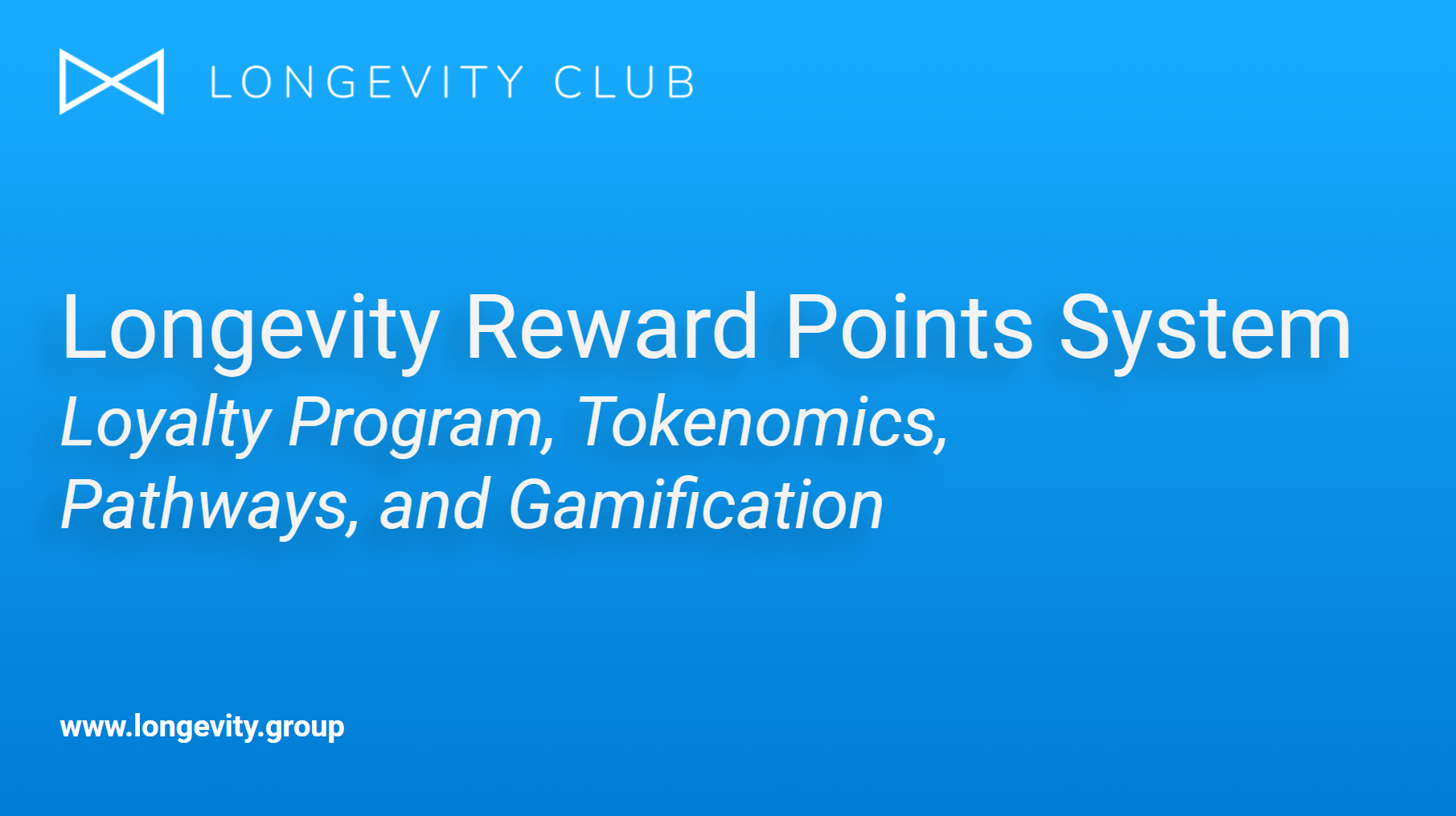 LONGEVITY CLUB

Longevity Reward Points System
Loyalty Program, Tokenomics, Pathways, and Gamification

www.longevity.group